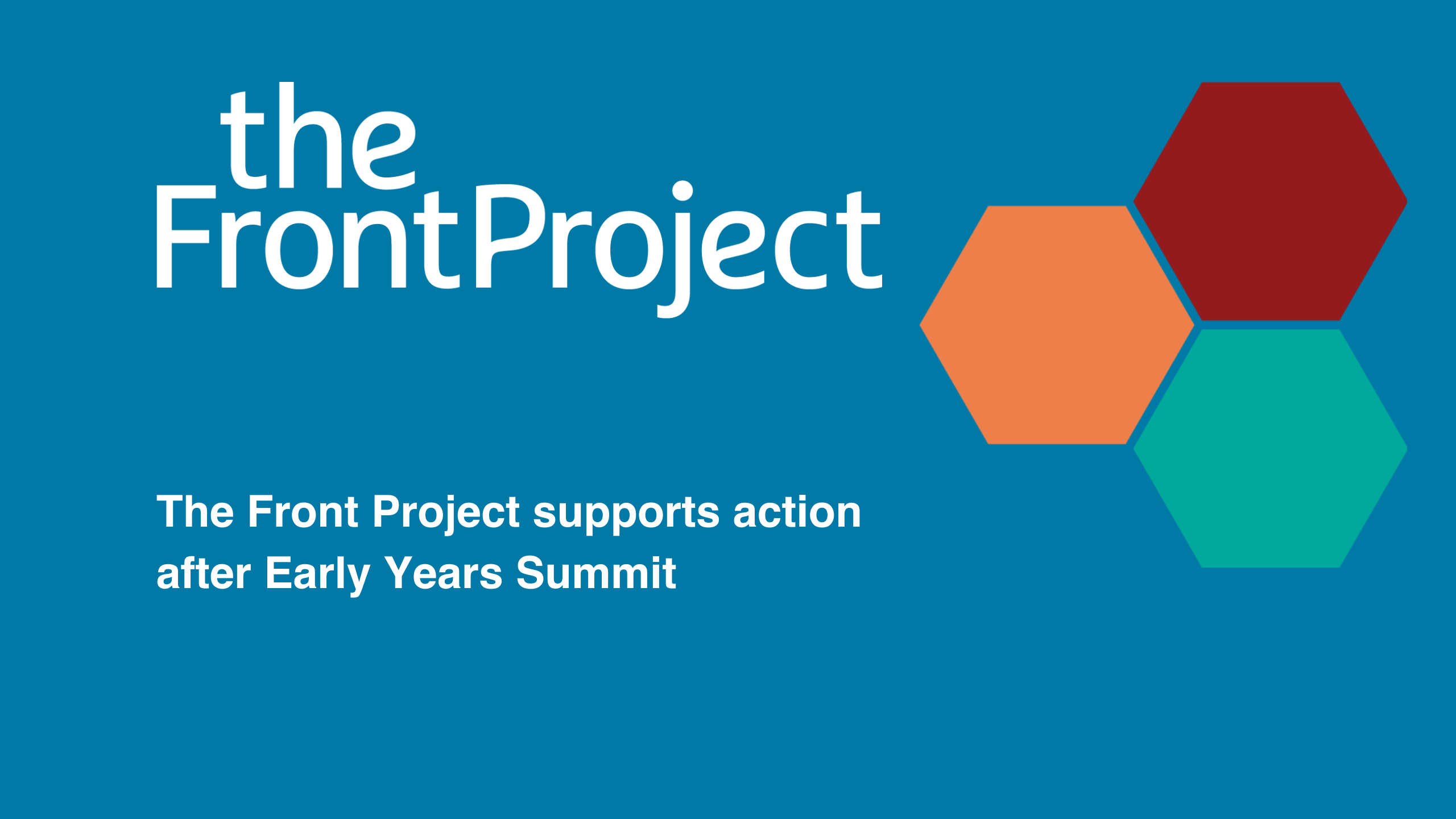 the
FrontProject

The Front Project supports action after Early Years Summit